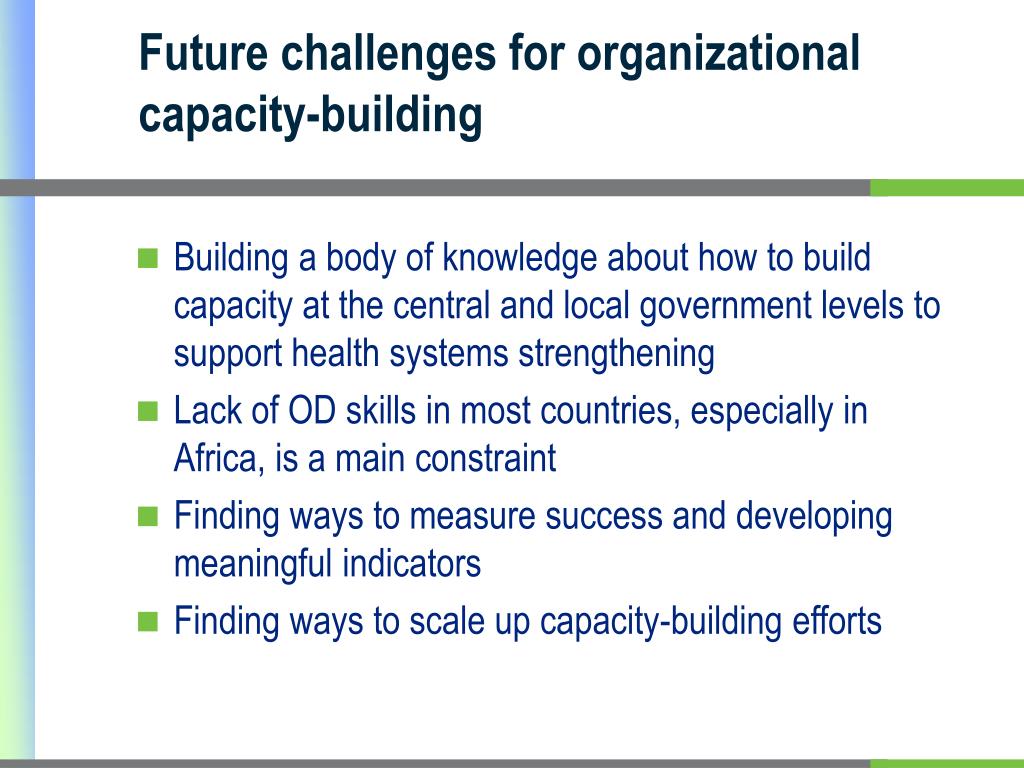 Future challenges for organizational capacity-building

- Building a body of knowledge about how to build capacity at the central and local government levels to support health systems strengthening
- Lack of OD skills in most countries, especially in Africa, is a main constraint
- Finding ways to measure success and developing meaningful indicators
- Finding ways to scale up capacity-building efforts